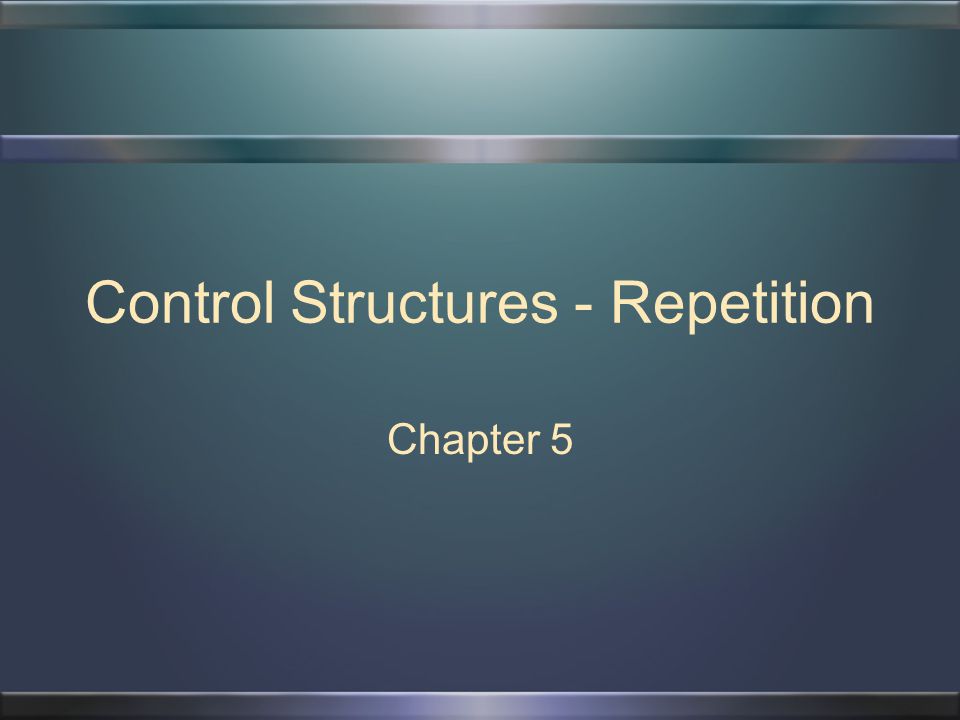 Control Structures - Repetition

Chapter 5